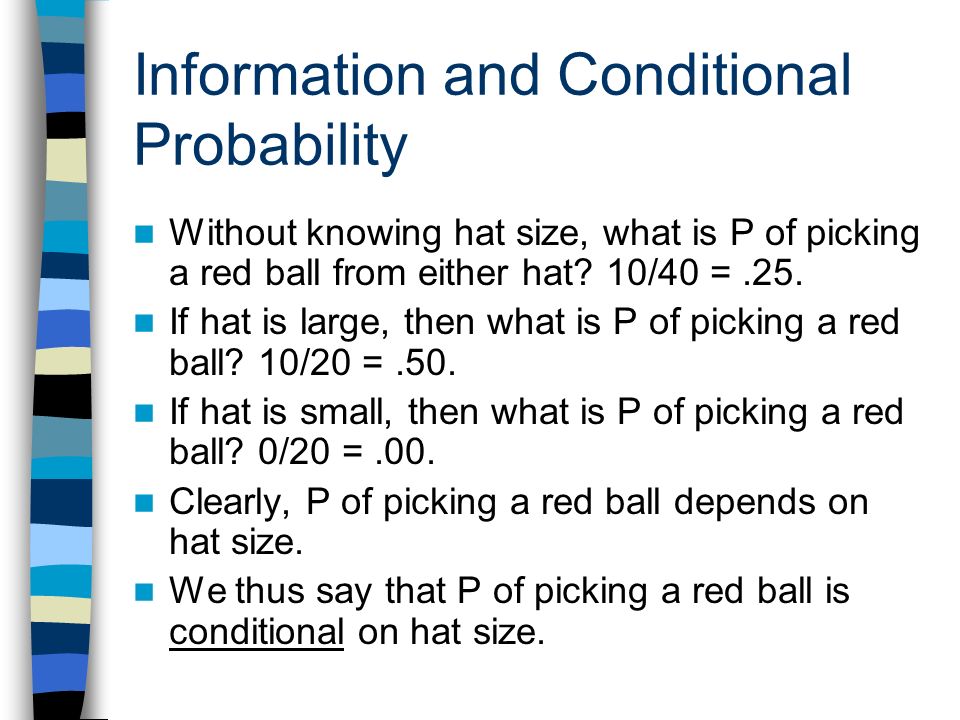 Information and Conditional Probability

- Without knowing hat size, what is P of picking a red ball from either hat? 10/40 = .25.
- If hat is large, then what is P of picking a red ball? 10/20 = .50.
- If hat is small, then what is P of picking a red ball? 0/20 = .00.
- Clearly, P of picking a red ball depends on hat size.
- We thus say that P of picking a red ball is conditional on hat size.